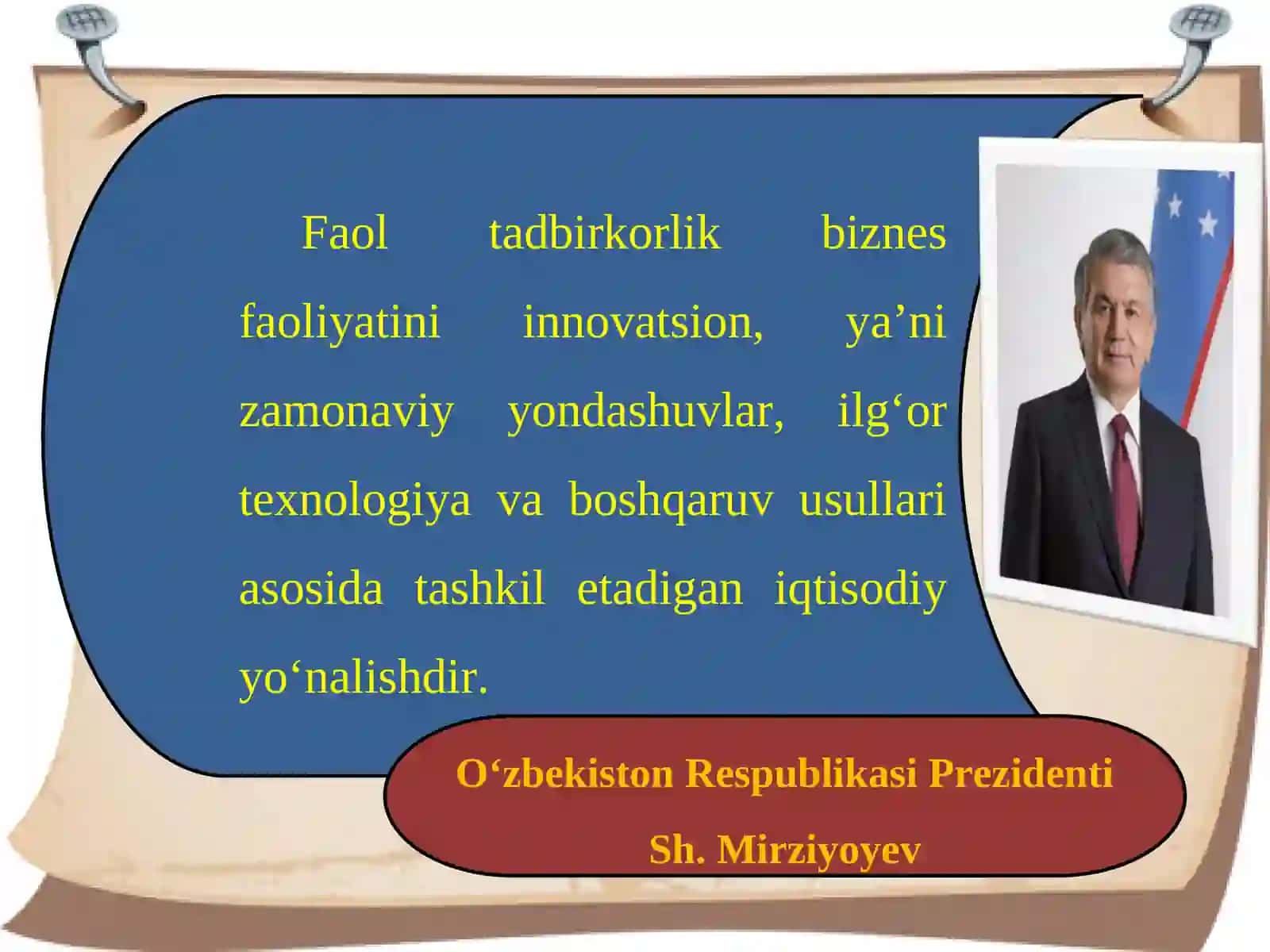 Faol tadbirkorlik biznes faoliyatini innovatsion, ya’ni zamonaviy yondashuvlar, ilg‘or texnologiya va boshqaruv usullari asosida tashkil etadigan iqtisodiy yo‘nalishdir.

O‘zbekiston Respublikasi Prezidenti
Sh. Mirziyoyev